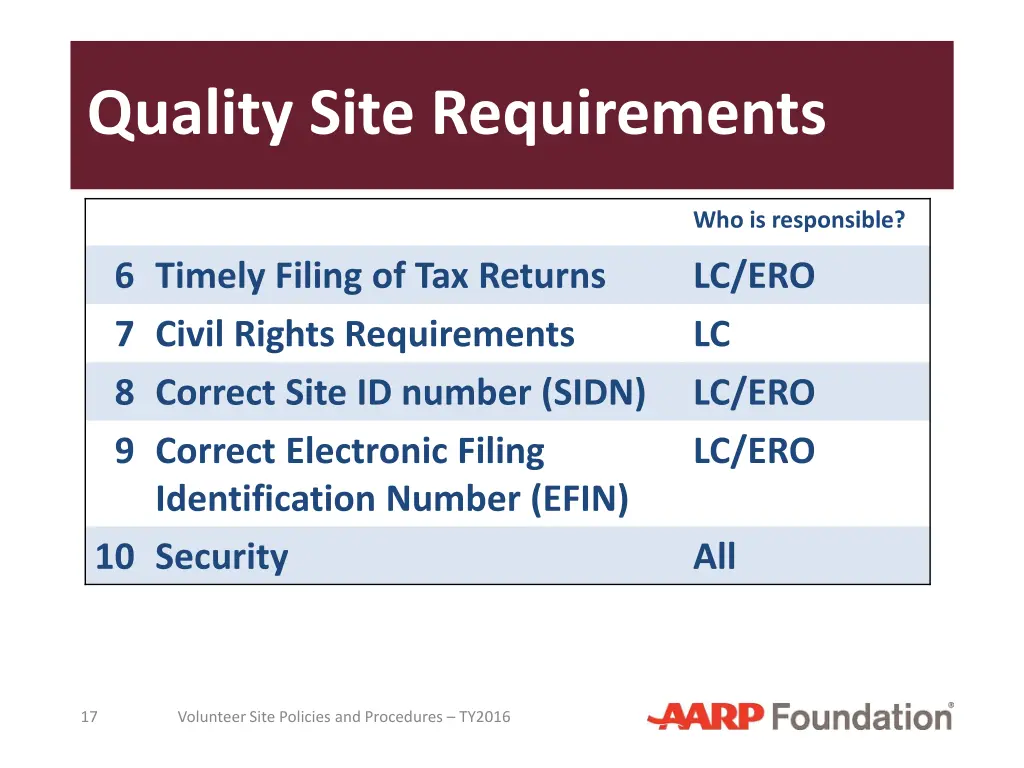 Quality Site Requirements

| | | Who is responsible? |
|---|---|---|
| 6 | Timely Filing of Tax Returns | LC/ERO |
| 7 | Civil Rights Requirements | LC |
| 8 | Correct Site ID number (SIDN) | LC/ERO |
| 9 | Correct Electronic Filing Identification Number (EFIN) | LC/ERO |
| 10 | Security | All |

17 Volunteer Site Policies and Procedures – TY2016

AARP Foundation®